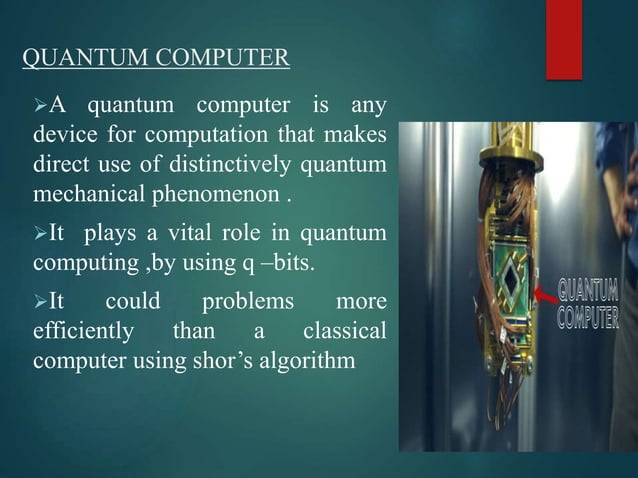 QUANTUM COMPUTER

➢A quantum computer is any device for computation that makes direct use of distinctively quantum mechanical phenomenon .

➢It plays a vital role in quantum computing ,by using q –bits.

➢It could problems more efficiently than a classical computer using shor’s algorithm

QUANTUM COMPUTER